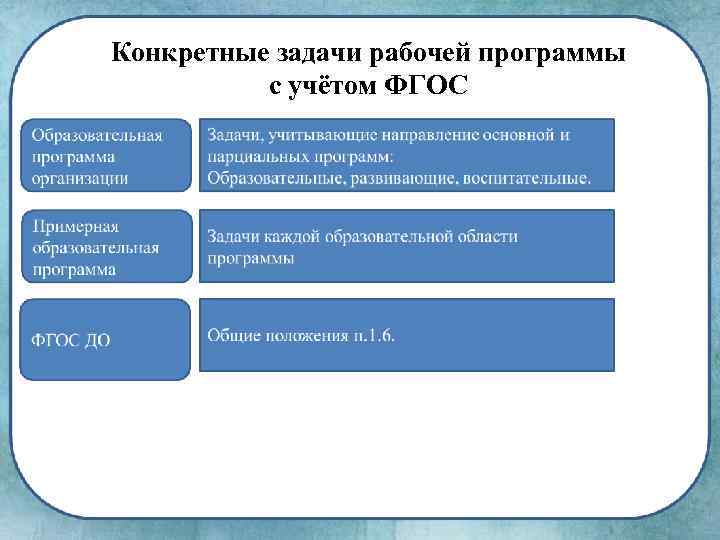 Конкретные задачи рабочей программы с учётом ФГОС

Образовательная программа организации

Задачи, учитывающие направление основной и парциальных программ:
Образовательные, развивающие, воспитательные.

Примерная образовательная программа

Задачи каждой образовательной области программы

ФГОС ДО

Общие положения п.1.6.